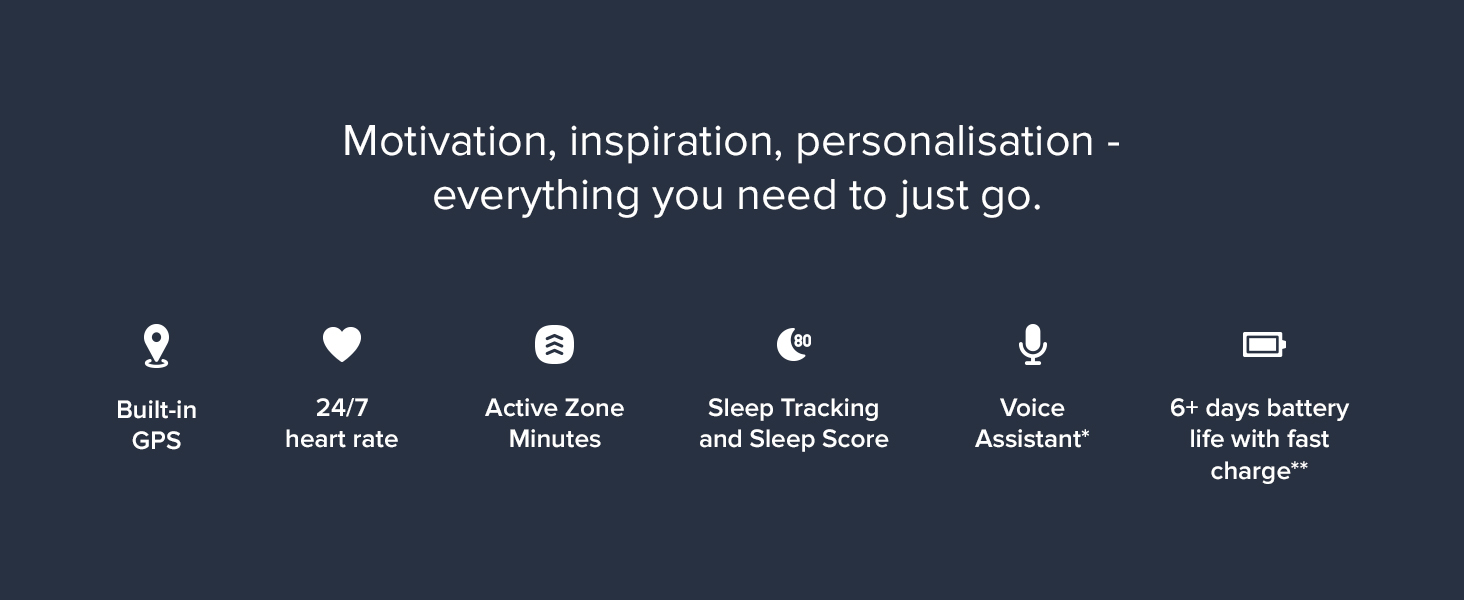 Motivation, inspiration, personalisation - everything you need to just go.

Built-in GPS

24/7 heart rate

Active Zone Minutes

80

Sleep Tracking and Sleep Score

Voice Assistant*

6+ days battery life with fast charge**